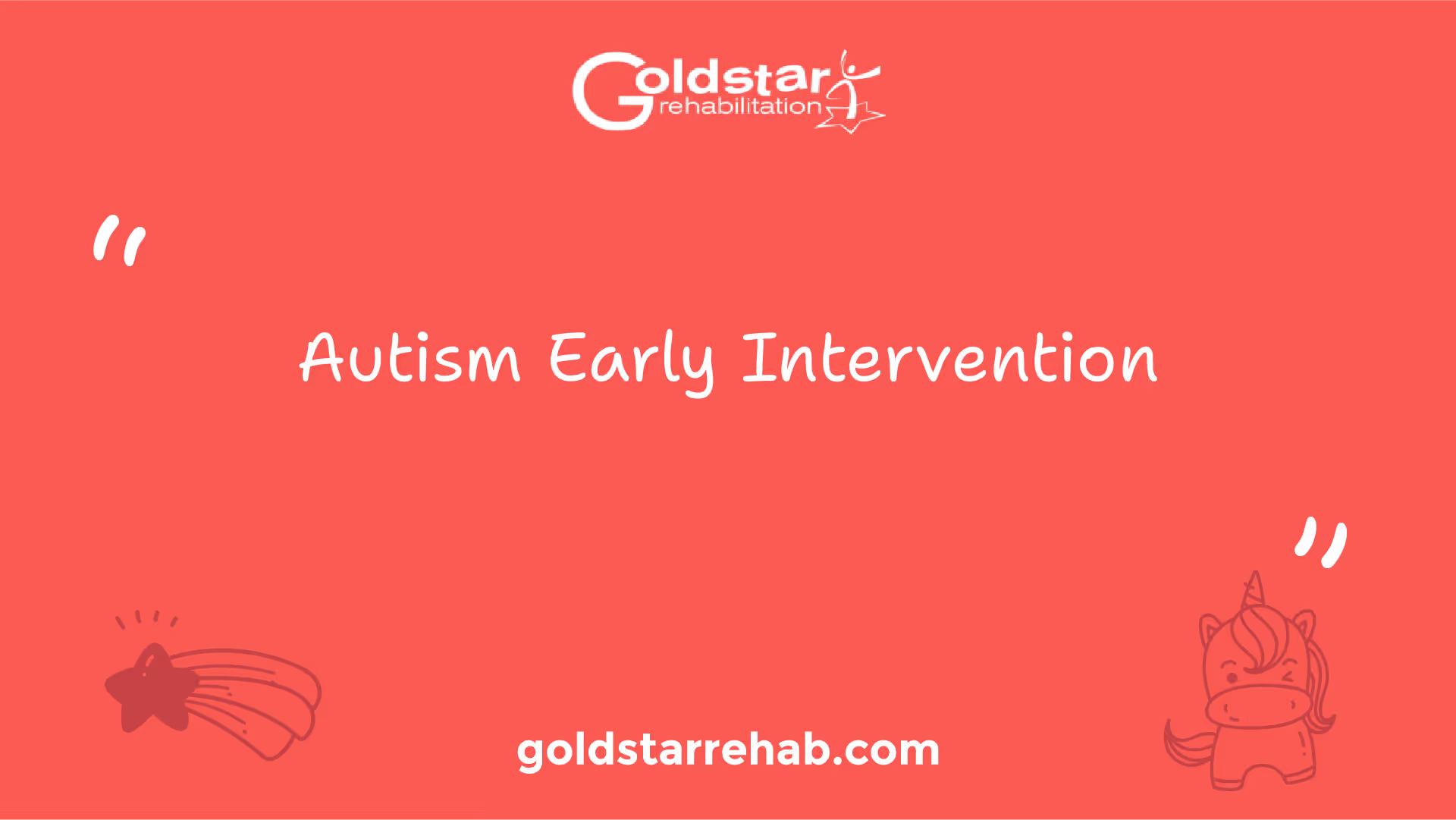 Goldstar rehabilitation

"

Autism Early Intervention

"

goldstarrehab.com